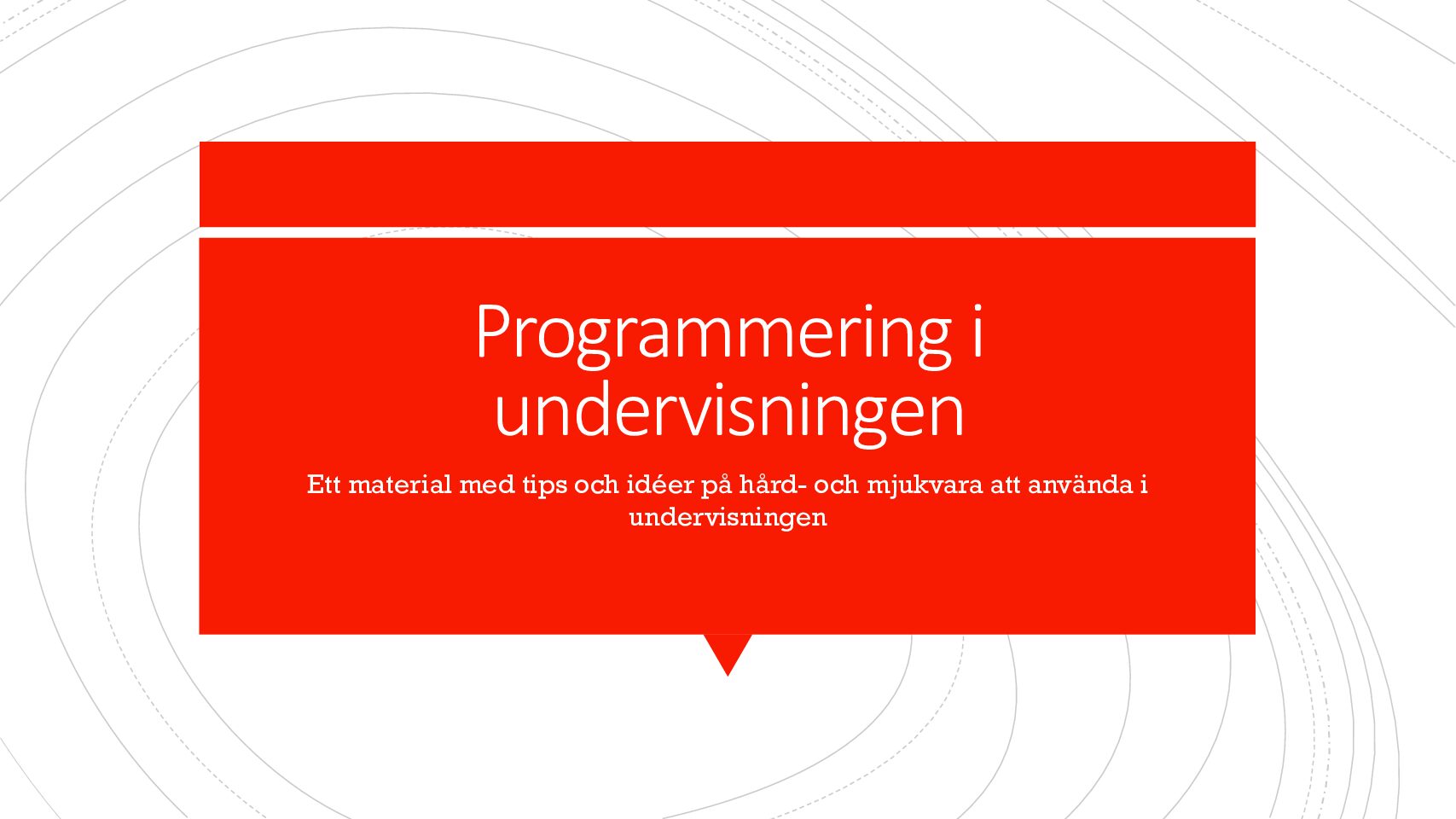 Programmering i undervisningen

Ett material med tips och idéer på hård- och mjukvara att använda i undervisningen